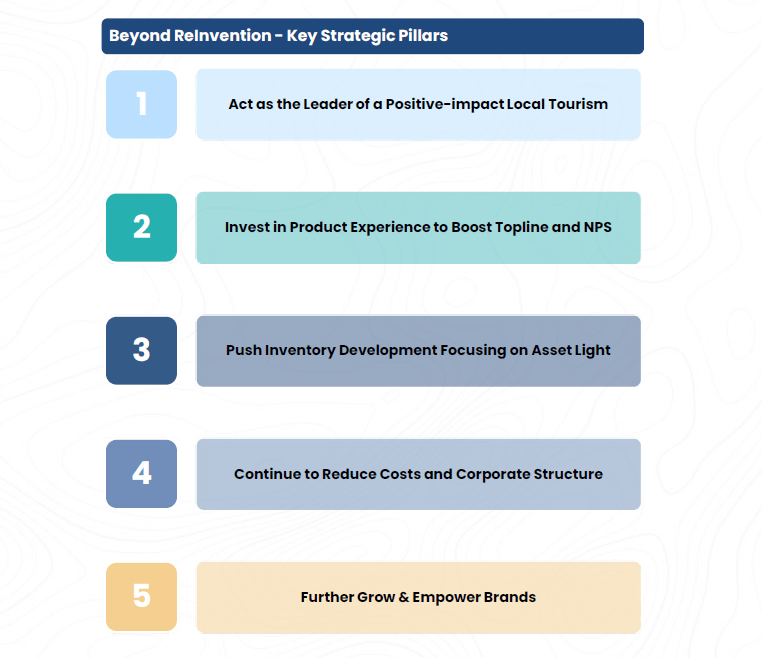 Beyond ReInvention - Key Strategic Pillars

1

Act as the Leader of a Positive-impact Local Tourism

2

Invest in Product Experience to Boost Topline and NPS

3

Push Inventory Development Focusing on Asset Light

4

Continue to Reduce Costs and Corporate Structure

5

Further Grow & Empower Brands